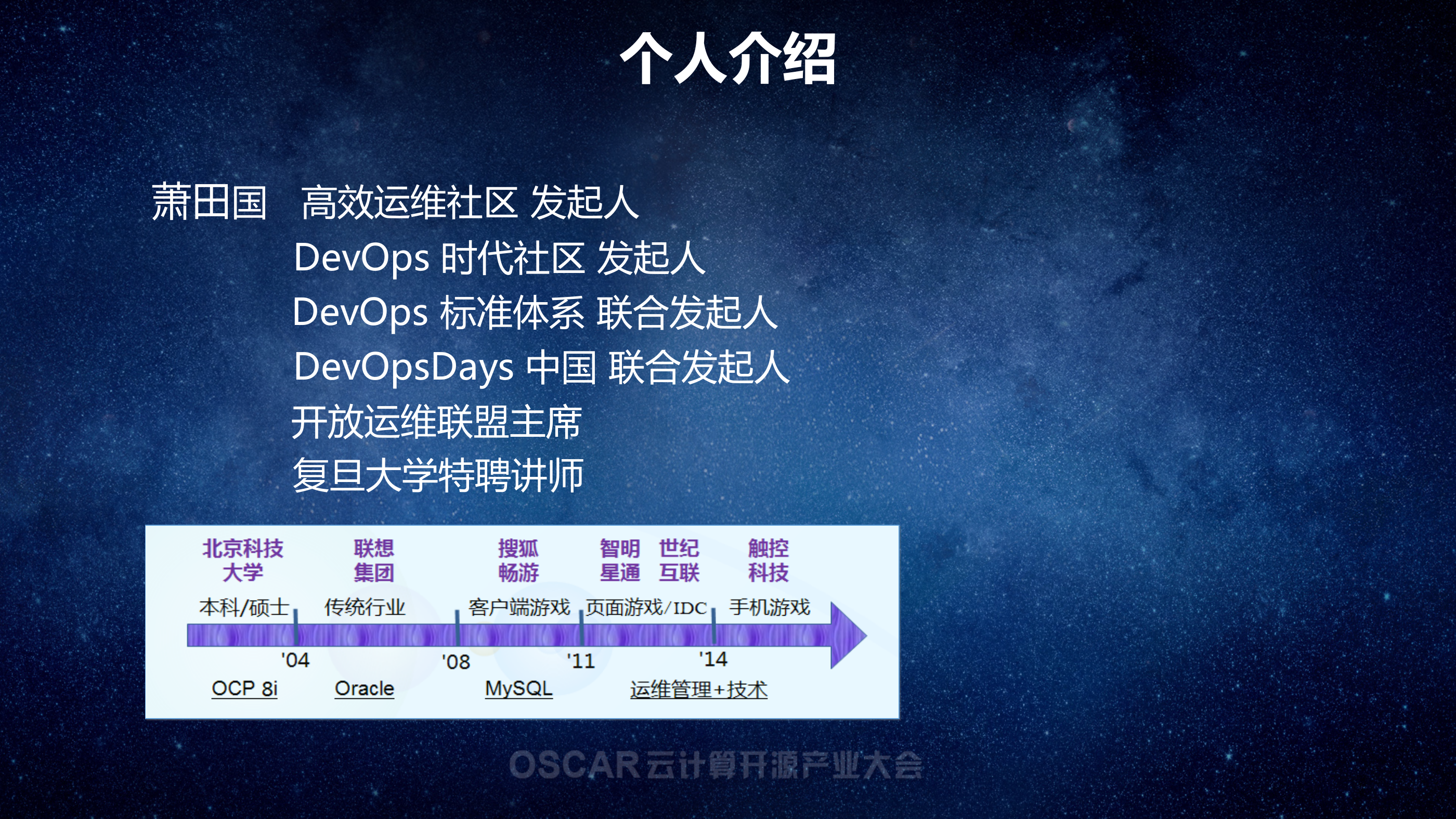 个人介绍

萧田国 高效运维社区 发起人
DevOps 时代社区 发起人
DevOps 标准体系 联合发起人
DevOpsDays 中国 联合发起人
开放运维联盟主席
复旦大学特聘讲师

北京科技大学　联想集团　搜狐畅游　智明星通　世纪互联　触控科技

本科/硕士　传统行业　客户端游戏　页面游戏/IDC　手机游戏

'04　'08　'11　'14

OCP 8i　Oracle　MySQL　运维管理+技术

OSCAR云计算开源产业大会